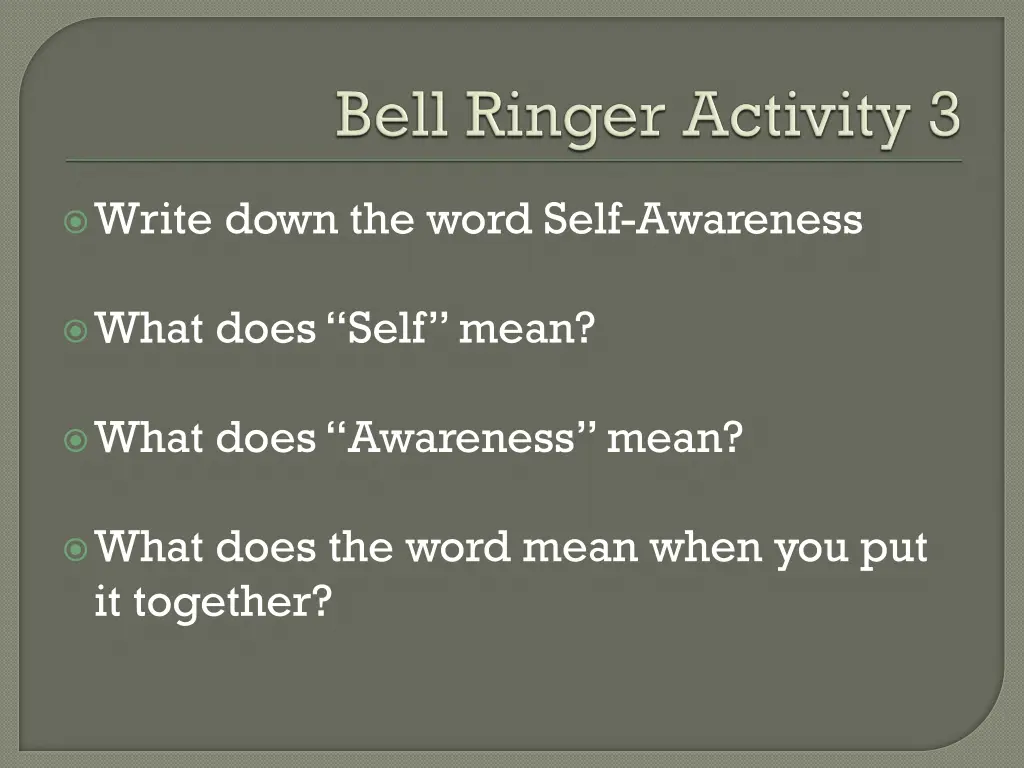 Bell Ringer Activity 3

Write down the word Self-Awareness

What does “Self” mean?

What does “Awareness” mean?

What does the word mean when you put it together?